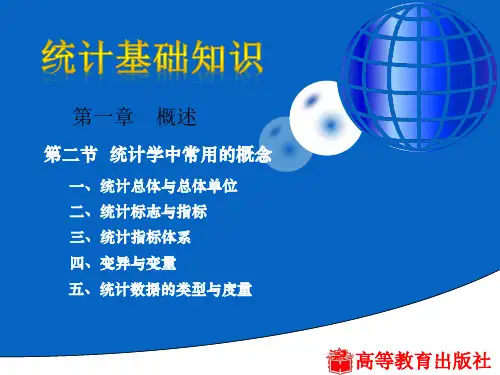 统计基础知识

第一章 概述

第二节 统计学中常用的概念

一、统计总体与总体单位

二、统计标志与指标

三、统计指标体系

四、变异与变量

五、统计数据的类型与度量

高等教育出版社